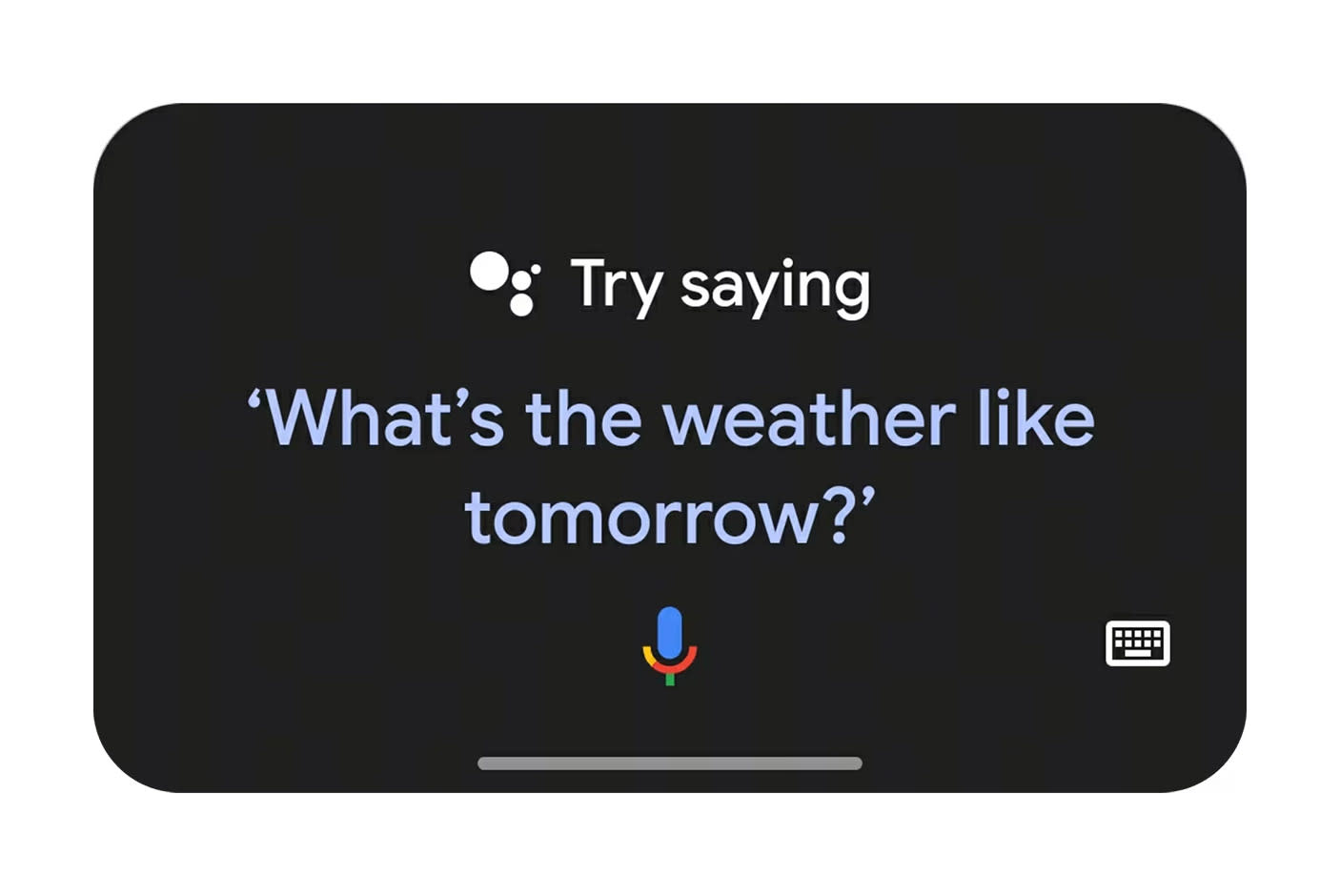 Try saying

‘What’s the weather like tomorrow?’